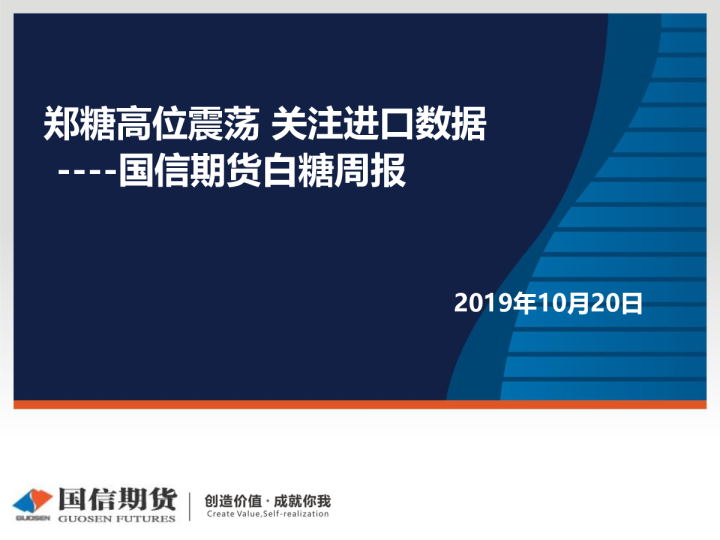 郑糖高位震荡 关注进口数据
----国信期货白糖周报

2019年10月20日

GUOSEN 国信期货 GUOSEN FUTURES

创造价值 · 成就你我
Create Value,Self-realization